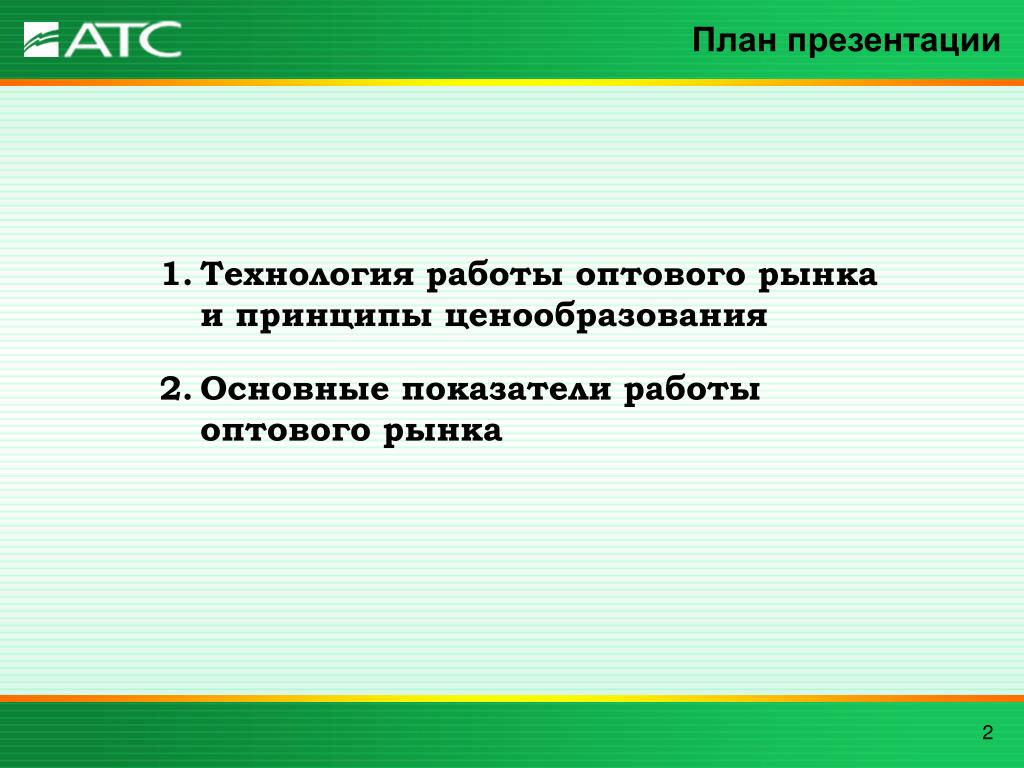 АТС

План презентации

1. Технология работы оптового рынка и принципы ценообразования

2. Основные показатели работы оптового рынка

2